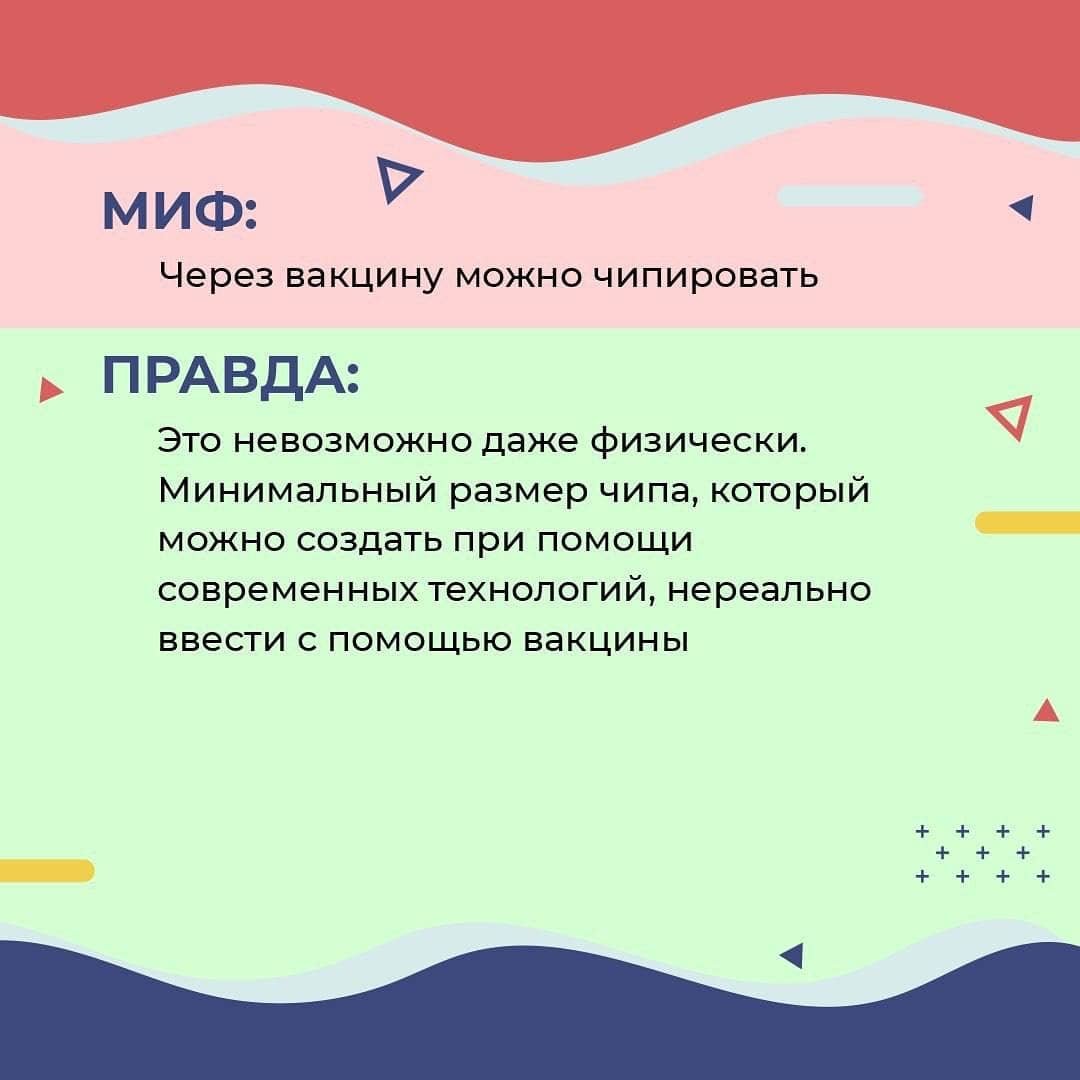 МИФ:

Через вакцину можно чипировать

ПРАВДА:

Это невозможно даже физически. Минимальный размер чипа, который можно создать при помощи современных технологий, нереально ввести с помощью вакцины